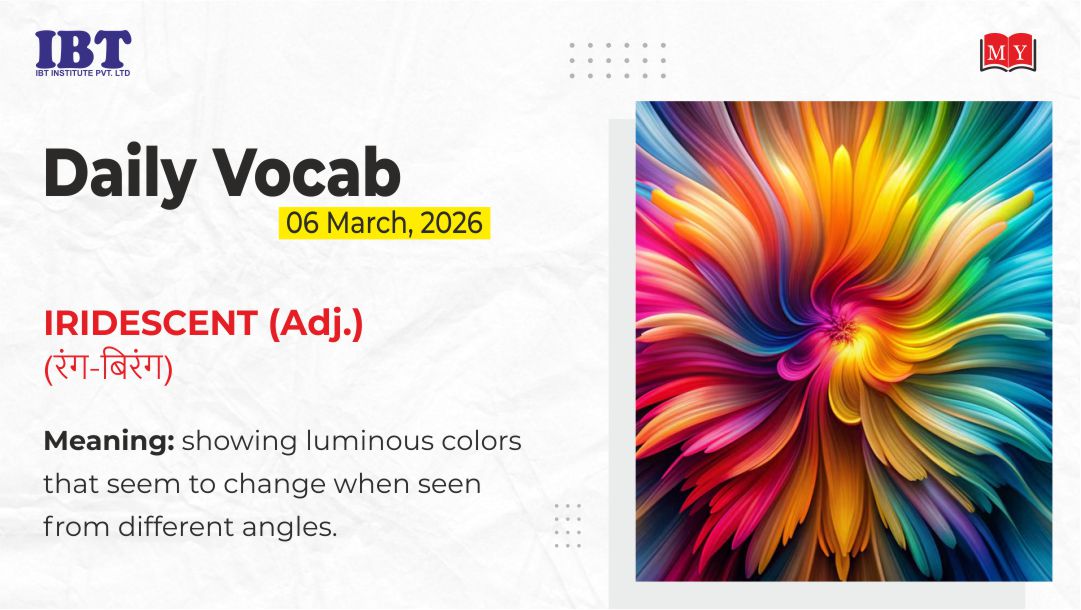 IBT
IBT INSTITUTE PVT. LTD

MY

Daily Vocab
06 March, 2026

IRIDESCENT (Adj.)
(रंग-बिरंग)

Meaning: showing luminous colors that seem to change when seen from different angles.